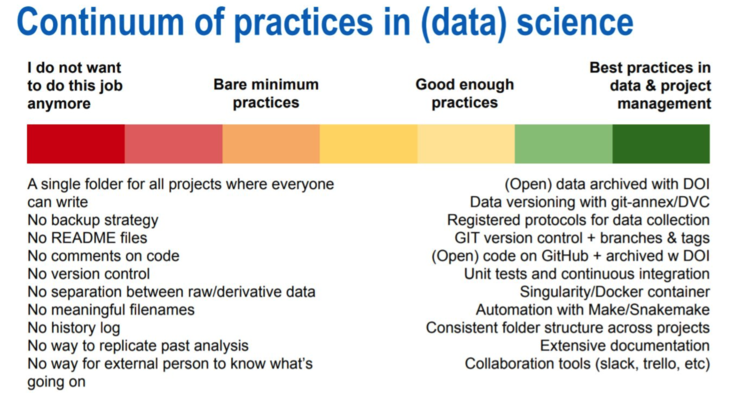 Continuum of practices in (data) science

I do not want to do this job anymore

Bare minimum practices

Good enough practices

Best practices in data & project management

A single folder for all projects where everyone can write
No backup strategy
No README files
No comments on code
No version control
No separation between raw/derivative data
No meaningful filenames
No history log
No way to replicate past analysis
No way for external person to know what's going on

(Open) data archived with DOI
Data versioning with git-annex/DVC
Registered protocols for data collection
GIT version control + branches & tags
(Open) code on GitHub + archived w DOI
Unit tests and continuous integration
Singularity/Docker container
Automation with Make/Snakemake
Consistent folder structure across projects
Extensive documentation
Collaboration tools (slack, trello, etc)